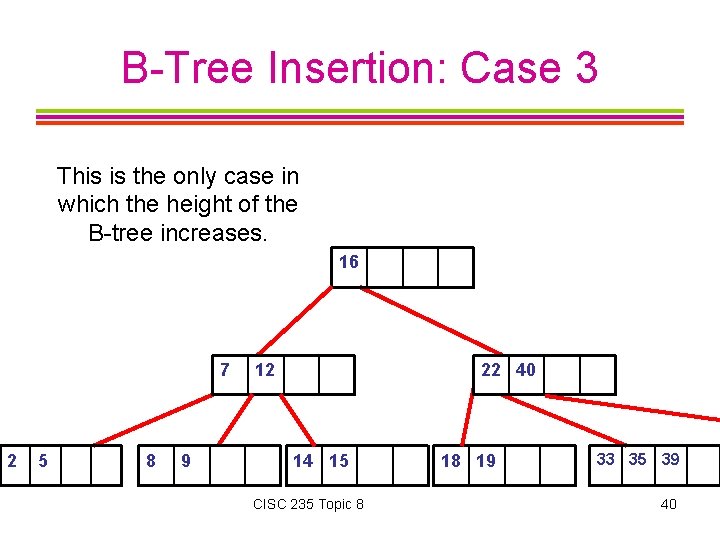 B-Tree Insertion: Case 3

This is the only case in which the height of the B-tree increases.

16

7 12

22 40

2 5

8 9

14 15

18 19

33 35 39

CISC 235 Topic 8

40